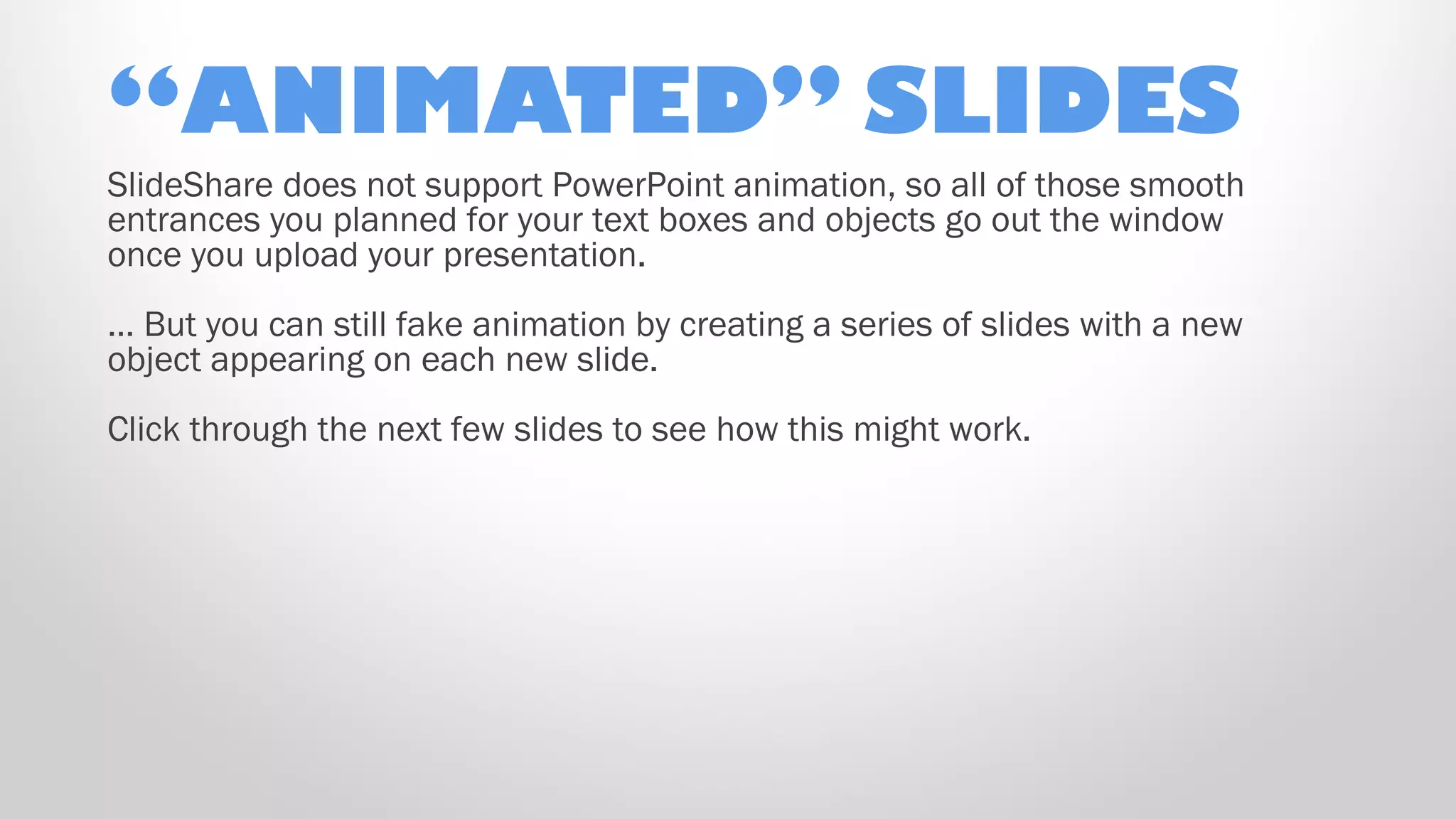 “ANIMATED” SLIDES

SlideShare does not support PowerPoint animation, so all of those smooth entrances you planned for your text boxes and objects go out the window once you upload your presentation.

... But you can still fake animation by creating a series of slides with a new object appearing on each new slide.

Click through the next few slides to see how this might work.